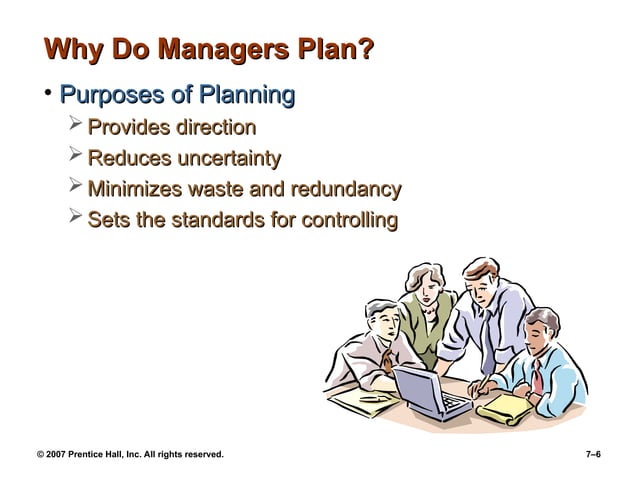 Why Do Managers Plan?

• Purposes of Planning
  ➢ Provides direction
  ➢ Reduces uncertainty
  ➢ Minimizes waste and redundancy
  ➢ Sets the standards for controlling

© 2007 Prentice Hall, Inc. All rights reserved.

7–6